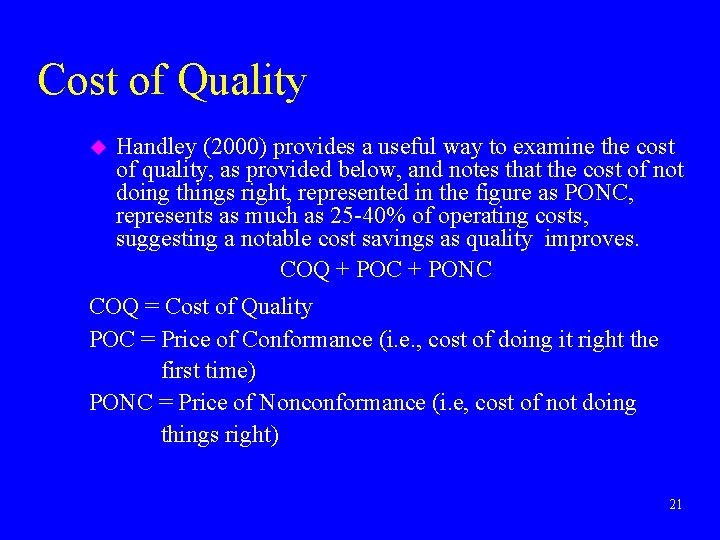 Cost of Quality

Handley (2000) provides a useful way to examine the cost of quality, as provided below, and notes that the cost of not doing things right, represented in the figure as PONC, represents as much as 25-40% of operating costs, suggesting a notable cost savings as quality improves.

COQ + POC + PONC

COQ = Cost of Quality

POC = Price of Conformance (i.e., cost of doing it right the first time)

PONC = Price of Nonconformance (i.e, cost of not doing things right)

21